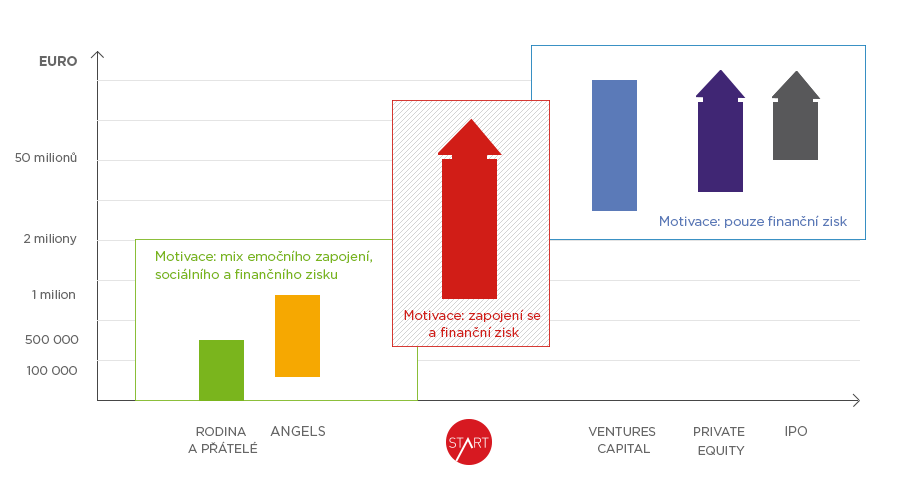 EURO

50 milionů

2 miliony

1 milion

500 000

100 000

Motivace: mix emočního zapojení, sociálního a finančního zisku

Motivace: zapojení se a finanční zisk

Motivace: pouze finanční zisk

RODINA A PŘÁTELÉ

ANGELS

START

VENTURES CAPITAL

PRIVATE EQUITY

IPO